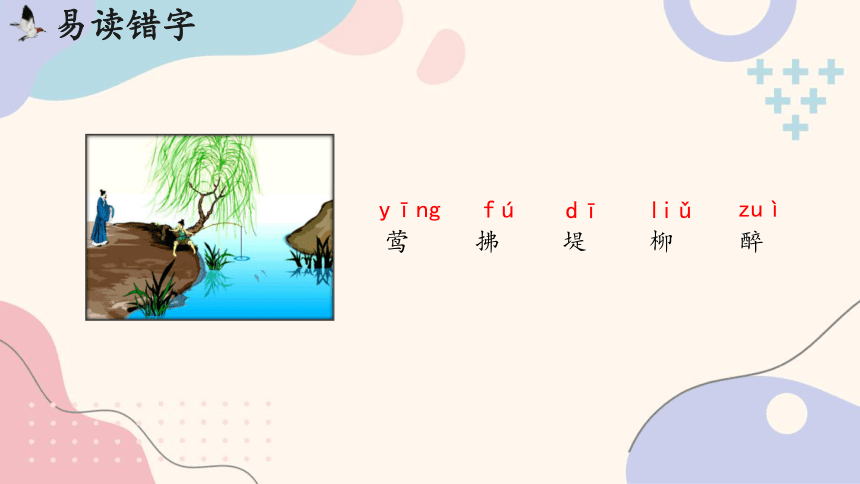 易读错字

yīng fú dī liǔ zuì
莺 拂 堤 柳 醉